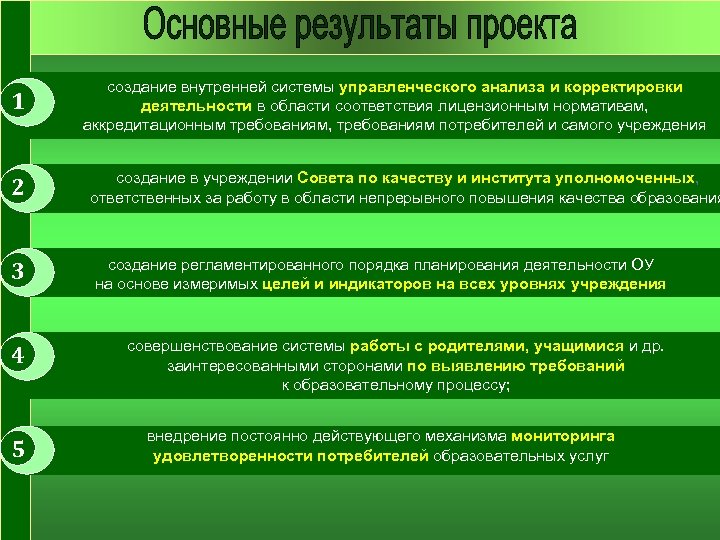 Основные результаты проекта

1

создание внутренней системы управленческого анализа и корректировки деятельности в области соответствия лицензионным нормативам, аккредитационным требованиям, требованиям потребителей и самого учреждения

2

создание в учреждении Совета по качеству и института уполномоченных, ответственных за работу в области непрерывного повышения качества образования

3

создание регламентированного порядка планирования деятельности ОУ на основе измеримых целей и индикаторов на всех уровнях учреждения

4

совершенствование системы работы с родителями, учащимися и др. заинтересованными сторонами по выявлению требований к образовательному процессу;

5

внедрение постоянно действующего механизма мониторинга удовлетворенности потребителей образовательных услуг